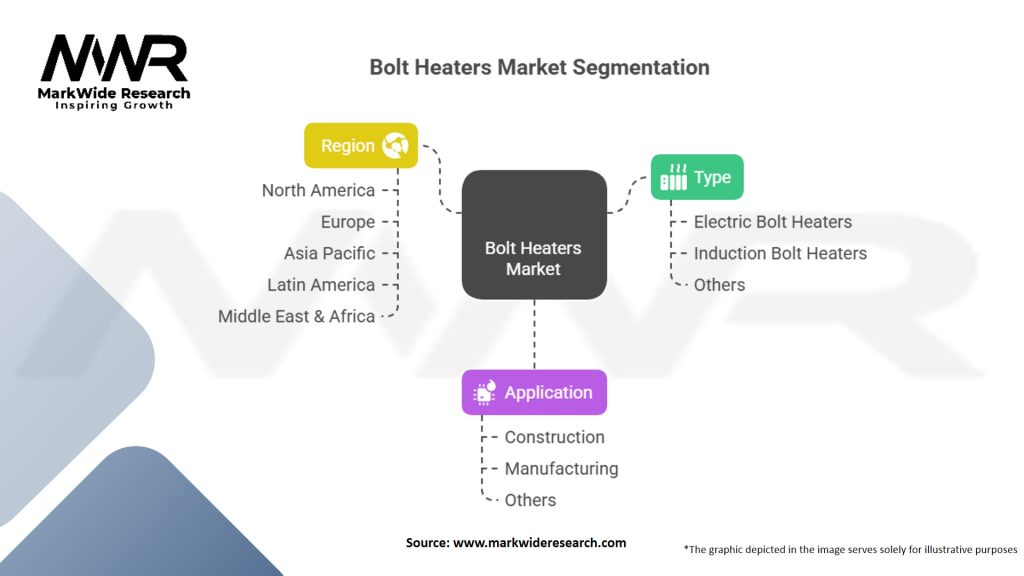 MWR
MarkWide Research
Inspiring Growth

Bolt Heaters Market Segmentation

Region
North America
Europe
Asia Pacific
Latin America
Middle East & Africa

Bolt Heaters Market

Type
Electric Bolt Heaters
Induction Bolt Heaters
Others

Application
Construction
Manufacturing
Others

Source: www.markwideresearch.com

*The graphic depicted in the image serves solely for illustrative purposes